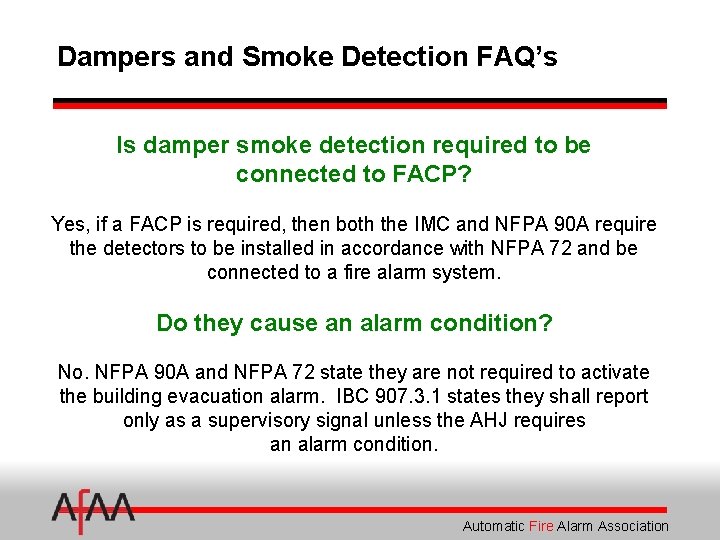 Dampers and Smoke Detection FAQ's

Is damper smoke detection required to be connected to FACP?

Yes, if a FACP is required, then both the IMC and NFPA 90A require the detectors to be installed in accordance with NFPA 72 and be connected to a fire alarm system.

Do they cause an alarm condition?

No. NFPA 90A and NFPA 72 state they are not required to activate the building evacuation alarm. IBC 907.3.1 states they shall report only as a supervisory signal unless the AHJ requires an alarm condition.

AFAA

Automatic Fire Alarm Association